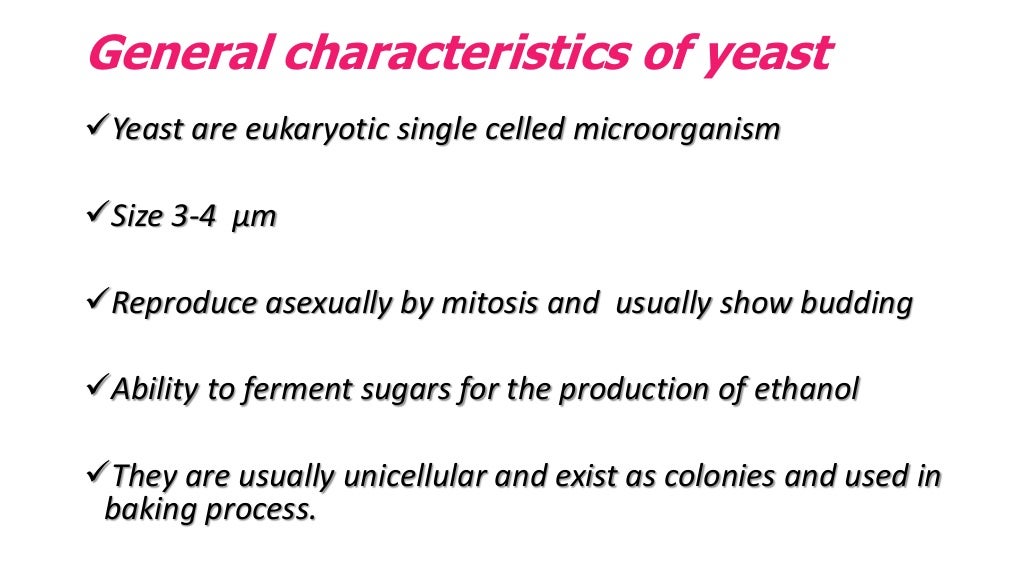 General characteristics of yeast

✓Yeast are eukaryotic single celled microorganism

✓Size 3-4 µm

✓Reproduce asexually by mitosis and usually show budding

✓Ability to ferment sugars for the production of ethanol

✓They are usually unicellular and exist as colonies and used in baking process.